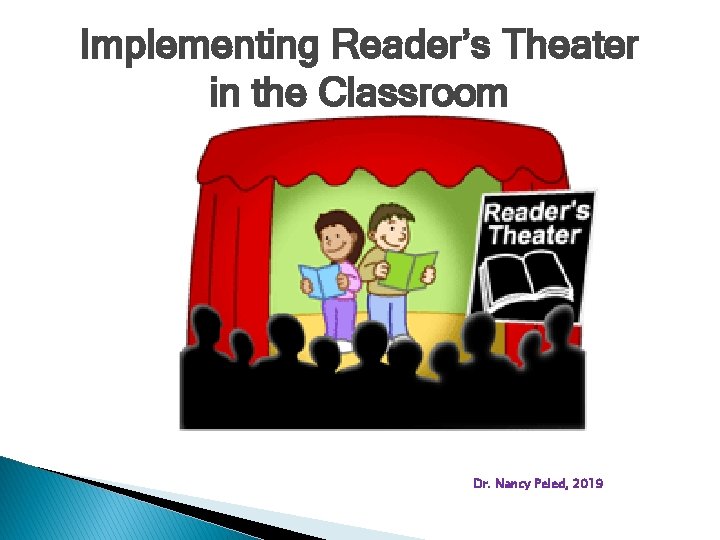 Implementing Reader's Theater in the Classroom

Reader's Theater

Dr. Nancy Peled, 2019